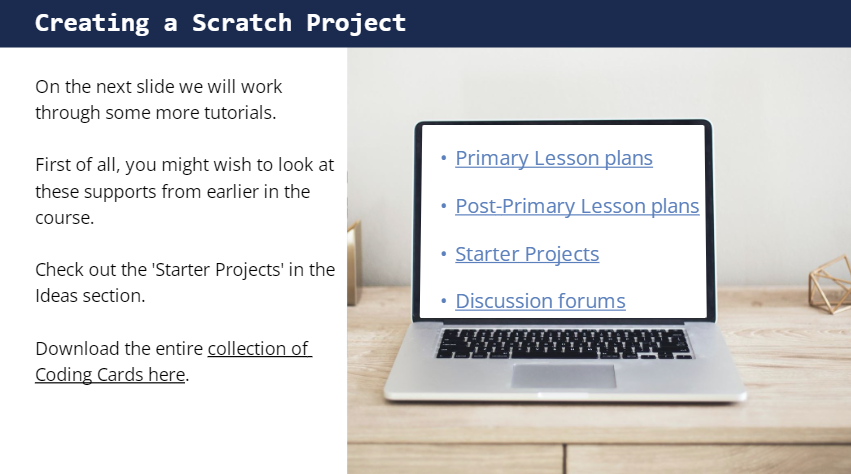 Creating a Scratch Project

On the next slide we will work through some more tutorials.

First of all, you might wish to look at these supports from earlier in the course.

Check out the 'Starter Projects' in the Ideas section.

Download the entire collection of Coding Cards here.

• Primary Lesson plans
• Post-Primary Lesson plans
• Starter Projects
• Discussion forums